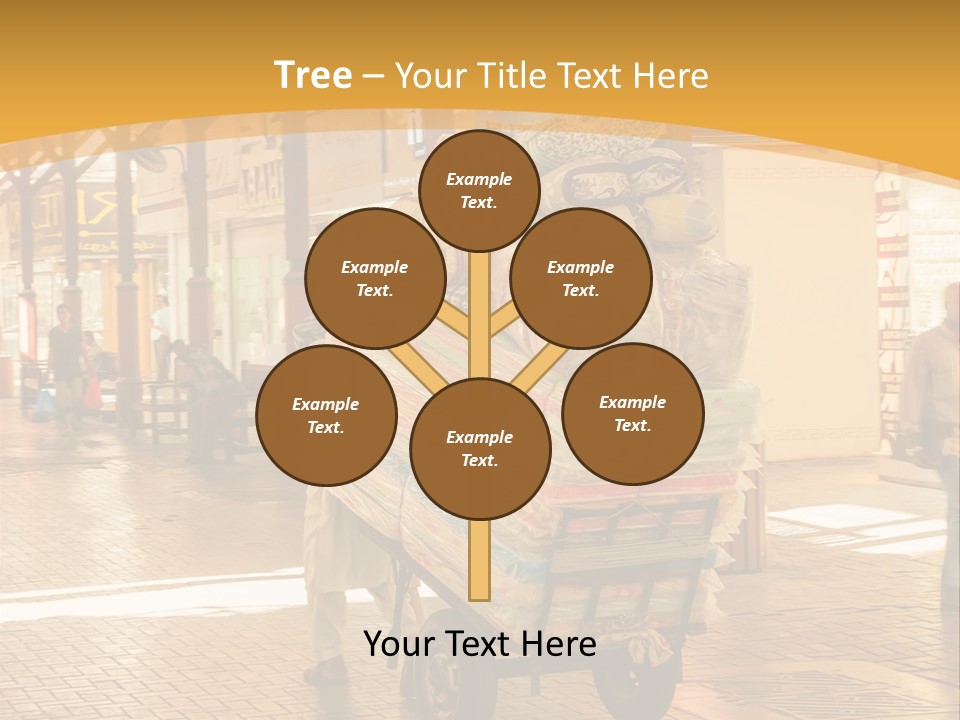 Tree – Your Title Text Here

Example Text.

Example Text.

Example Text.

Example Text.

Example Text.

Example Text.

Your Text Here